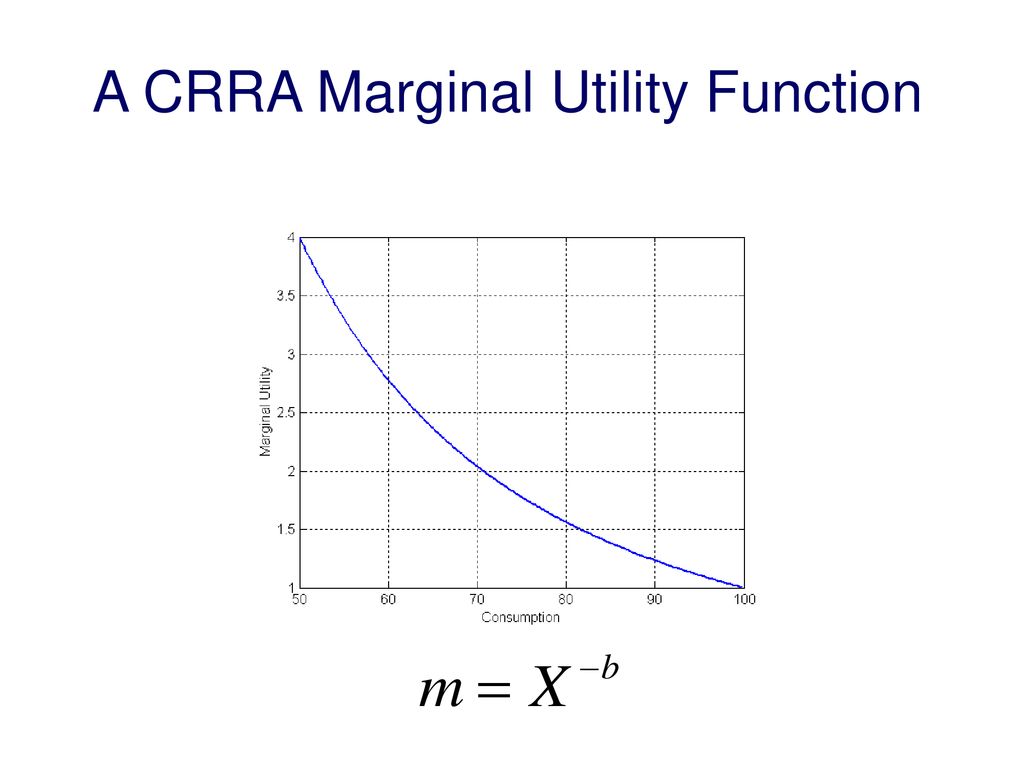 A CRRA Marginal Utility Function

4
3.5
3
2.5
2
1.5
1
Marginal Utility
50 60 70 80 90 100
Consumption

$m = X^{-b}$